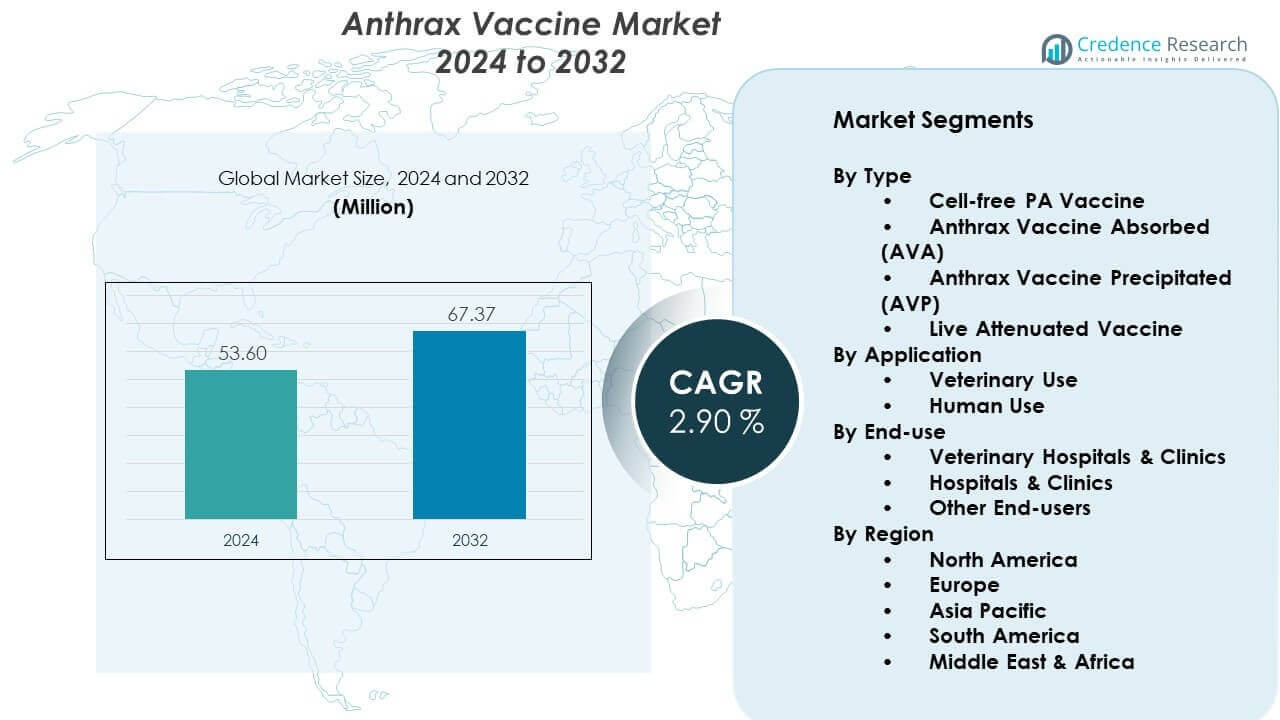 Anthrax Vaccine Market
2024 to 2032

Credence Research
Actionable Insights Delivered

Global Market Size, 2024 and 2032
(Million)

53.60
67.37
2024
2032

CAGR
2.90 %

Market Segments

By Type
• Cell-free PA Vaccine
• Anthrax Vaccine Absorbed (AVA)
• Anthrax Vaccine Precipitated (AVP)
• Live Attenuated Vaccine
By Application
• Veterinary Use
• Human Use
By End-use
• Veterinary Hospitals & Clinics
• Hospitals & Clinics
• Other End-users
By Region
• North America
• Europe
• Asia Pacific
• South America
• Middle East & Africa